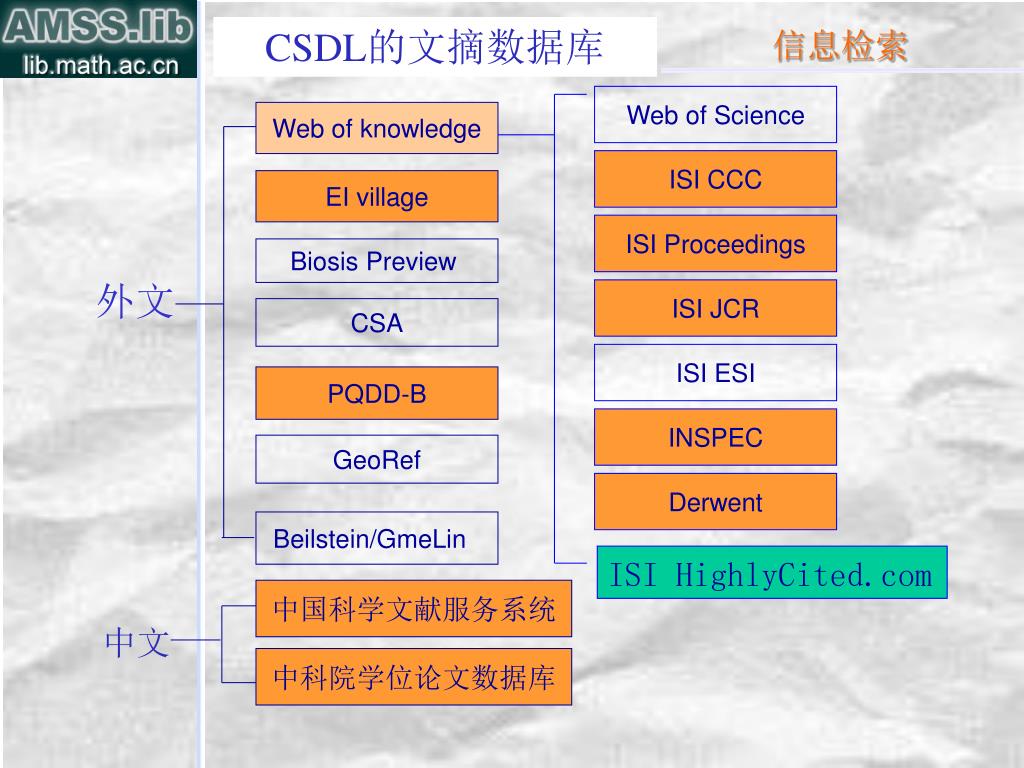 AMSS.lib
lib.math.ac.cn

CSDL的文摘数据库

信息检索

外文

Web of knowledge

EI village

Biosis Preview

CSA

PQDD-B

GeoRef

Beilstein/GmeLin

Web of Science

ISI CCC

ISI Proceedings

ISI JCR

ISI ESI

INSPEC

Derwent

ISI HighlyCited.com

中文

中国科学文献服务系统

中科院学位论文数据库